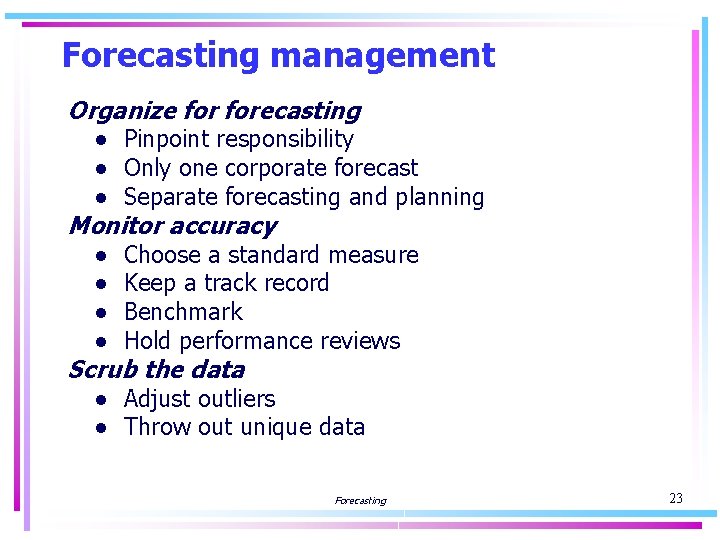 Forecasting management

Organize for forecasting

- Pinpoint responsibility
- Only one corporate forecast
- Separate forecasting and planning

Monitor accuracy

- Choose a standard measure
- Keep a track record
- Benchmark
- Hold performance reviews

Scrub the data

- Adjust outliers
- Throw out unique data

Forecasting

23